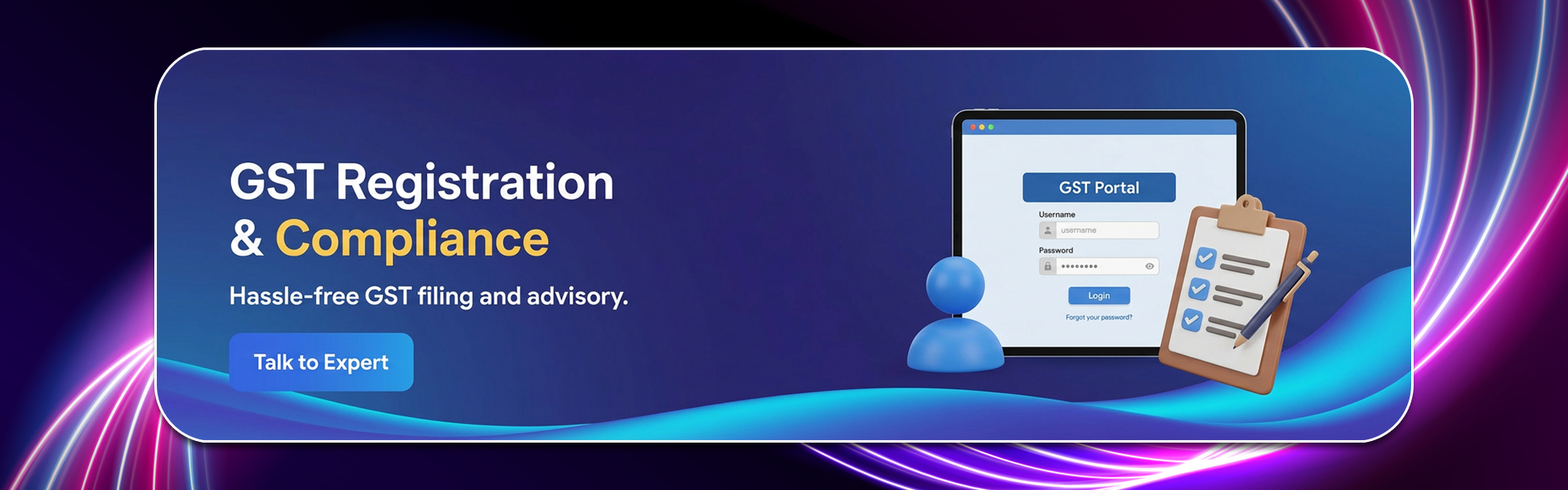 GST Registration
& Compliance

Hassle-free GST filing and advisory.

Talk to Expert

GST Portal

Username

username

Password

••••••••

Login

Forgot your password?